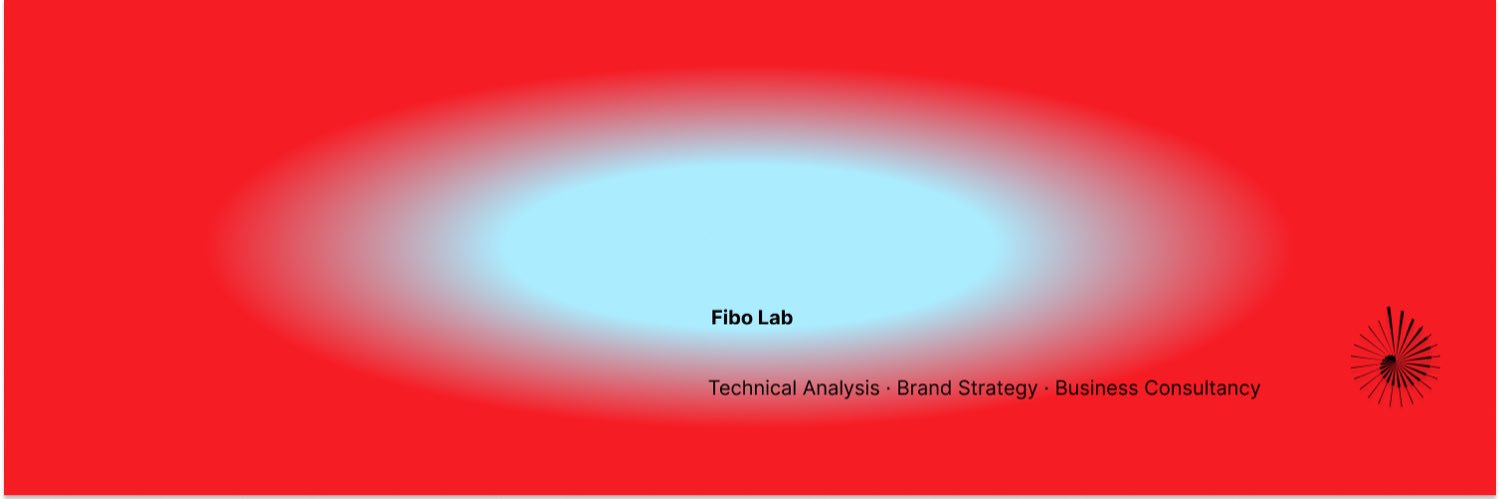 Fibo Lab

Technical Analysis · Brand Strategy · Business Consultancy